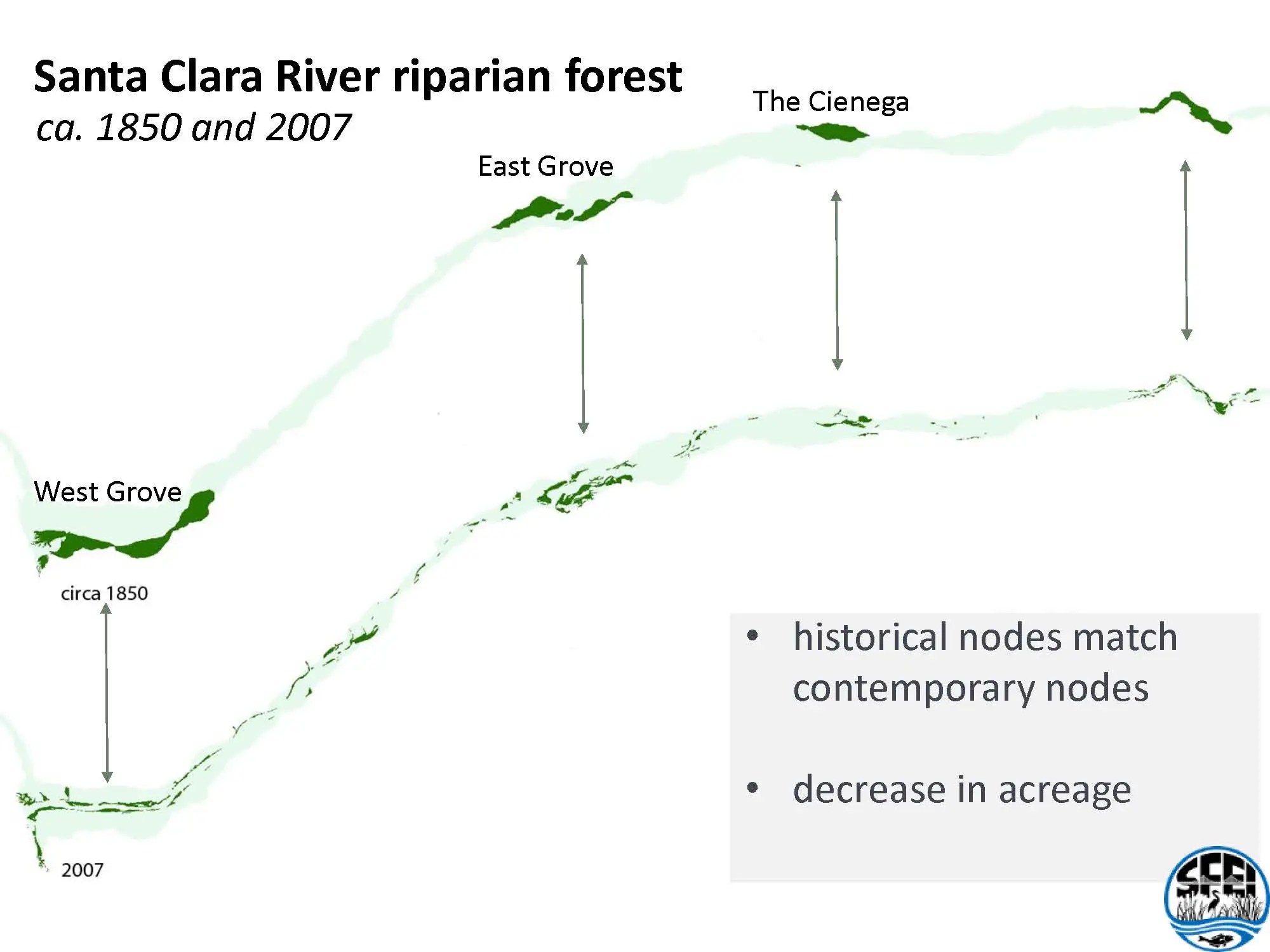 Santa Clara River riparian forest
ca. 1850 and 2007

The Cienega

East Grove

West Grove

circa 1850

2007

• historical nodes match contemporary nodes

• decrease in acreage

SFEI